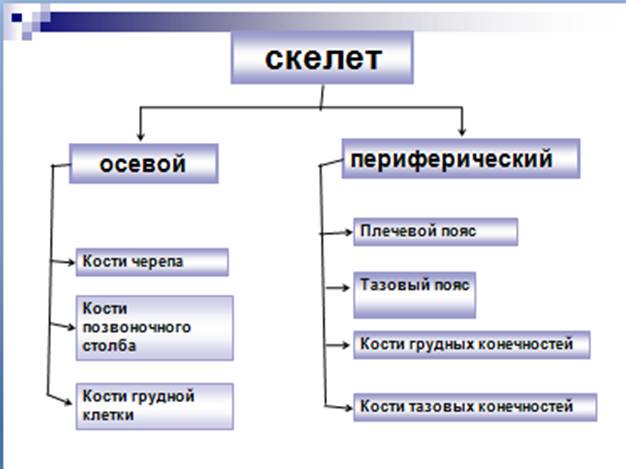 скелет

осевой

Кости черепа

Кости позвоночного столба

Кости грудной клетки

периферический

Плечевой пояс

Тазовый пояс

Кости грудных конечностей

Кости тазовых конечностей